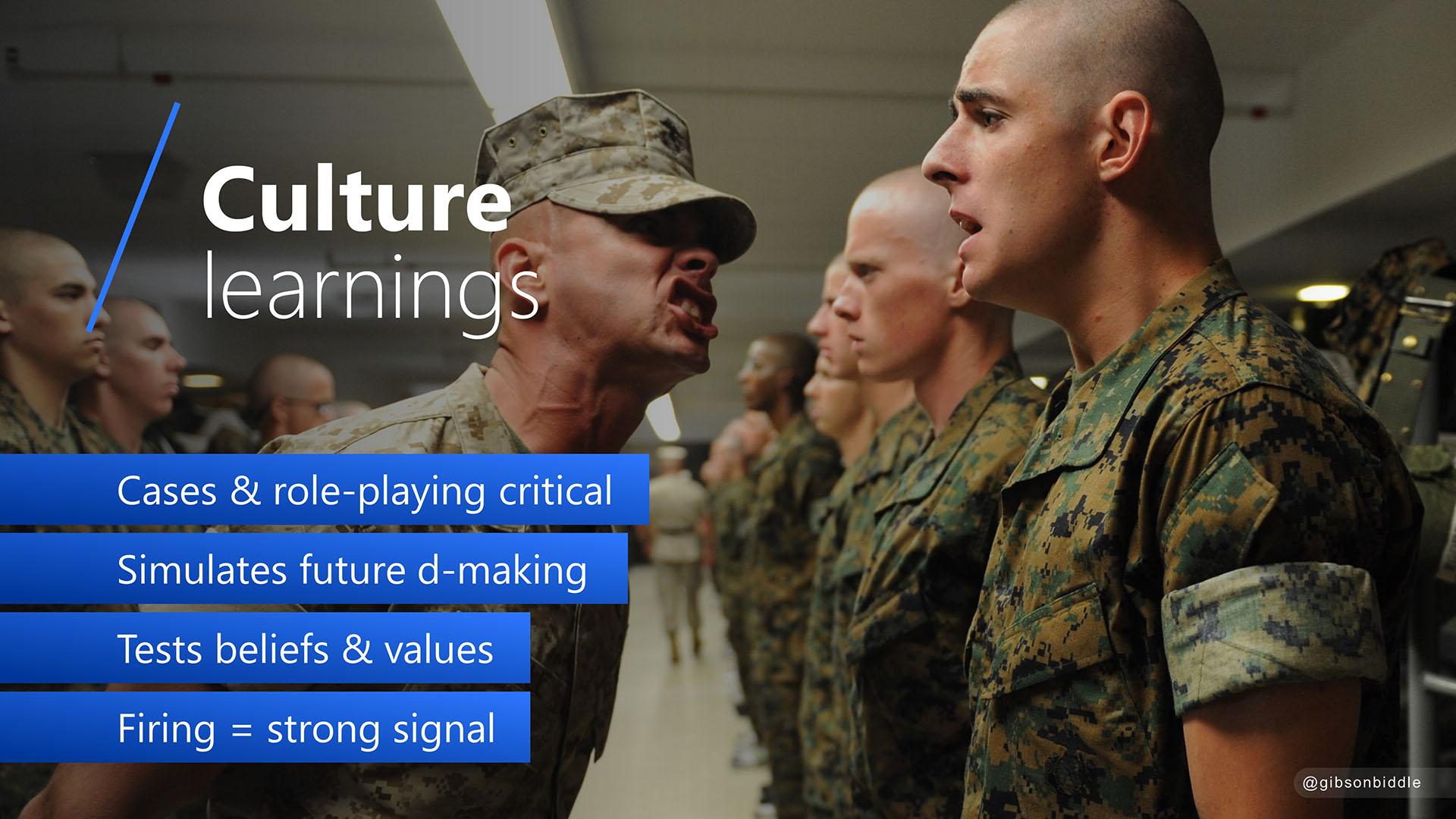 Culture
learnings

Cases & role-playing critical

Simulates future d-making

Tests beliefs & values

Firing = strong signal

@gibsonbiddle